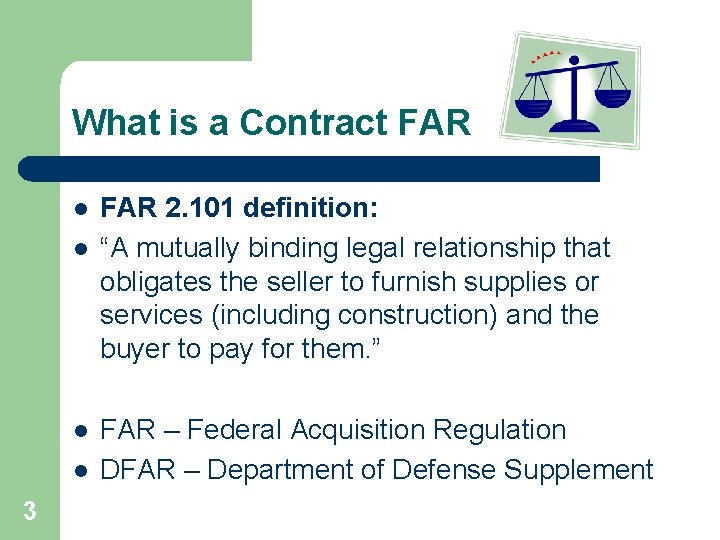 What is a Contract FAR

- FAR 2.101 definition:
- “A mutually binding legal relationship that obligates the seller to furnish supplies or services (including construction) and the buyer to pay for them.”

- FAR – Federal Acquisition Regulation
- DFAR – Department of Defense Supplement

3